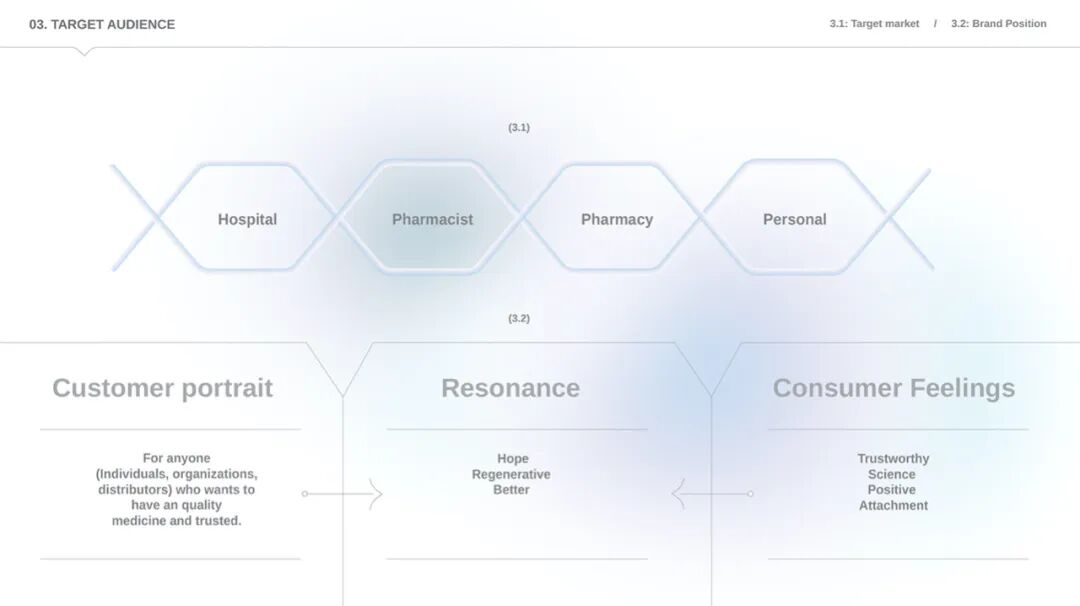 03. TARGET AUDIENCE

3.1: Target market / 3.2: Brand Position

(3.1)

Hospital

Pharmacist

Pharmacy

Personal

(3.2)

Customer portrait

For anyone (Individuals, organizations, distributors) who wants to have an quality medicine and trusted.

Resonance

Hope
Regenerative
Better

Consumer Feelings

Trustworthy
Science
Positive
Attachment